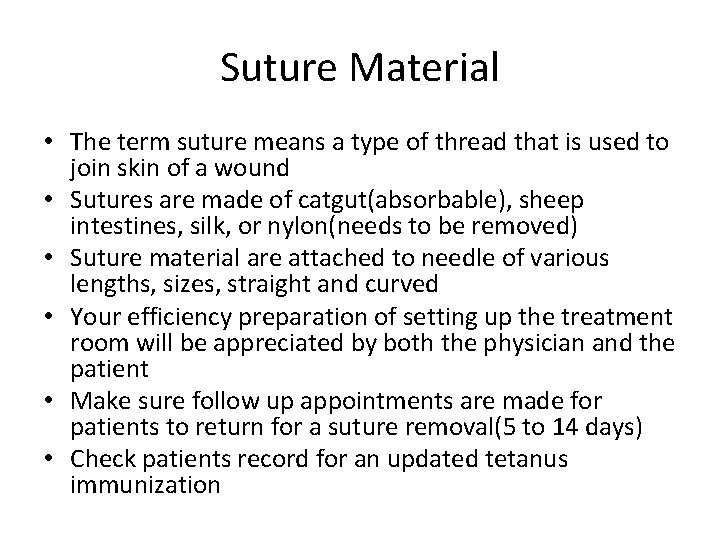 Suture Material

• The term suture means a type of thread that is used to join skin of a wound
• Sutures are made of catgut(absorbable), sheep intestines, silk, or nylon(needs to be removed)
• Suture material are attached to needle of various lengths, sizes, straight and curved
• Your efficiency preparation of setting up the treatment room will be appreciated by both the physician and the patient
• Make sure follow up appointments are made for patients to return for a suture removal(5 to 14 days)
• Check patients record for an updated tetanus immunization